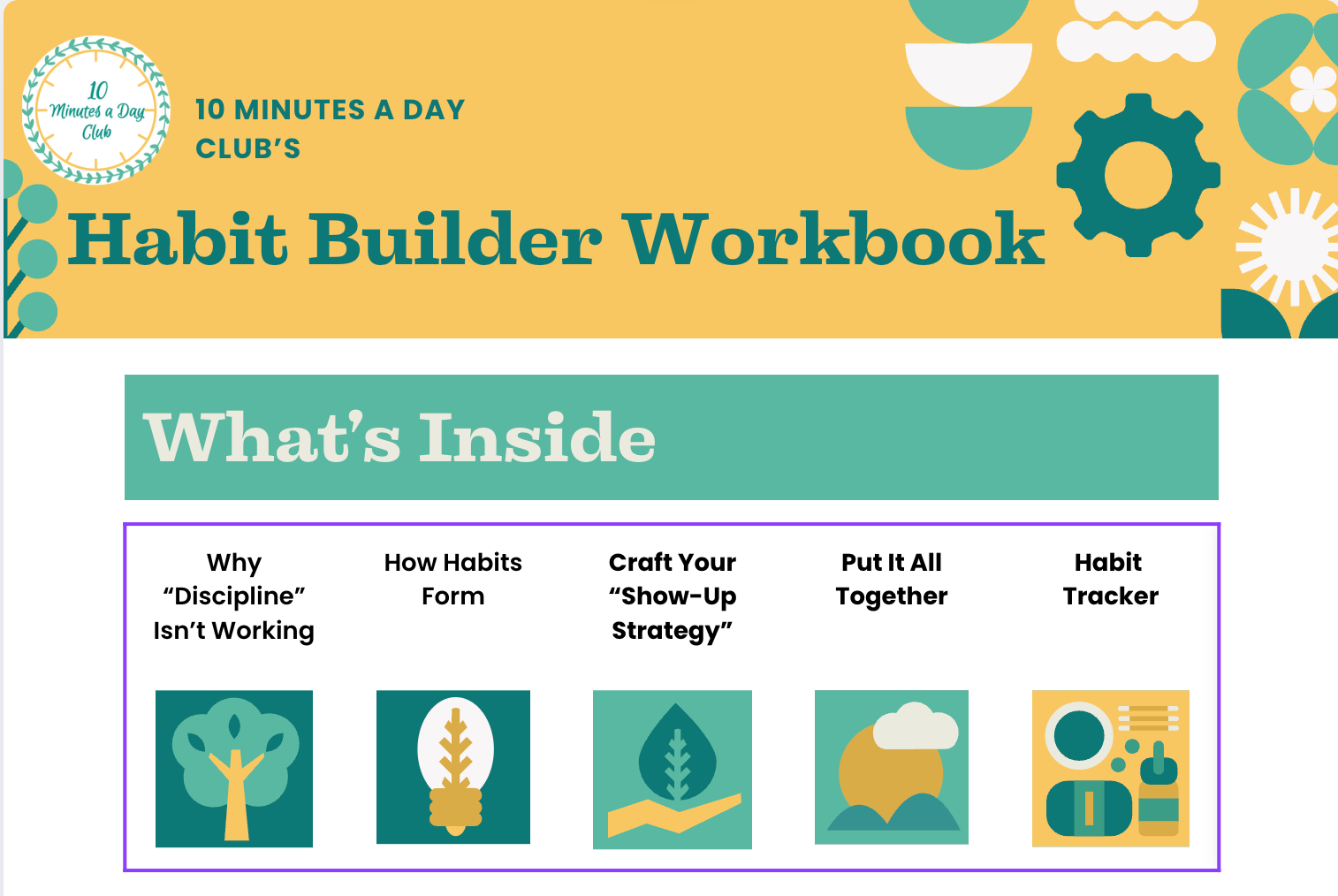 10 Minutes a Day Club

10 MINUTES A DAY CLUB'S

Habit Builder Workbook

What's Inside

Why "Discipline" Isn't Working

How Habits Form

Craft Your "Show-Up Strategy"

Put It All Together

Habit Tracker